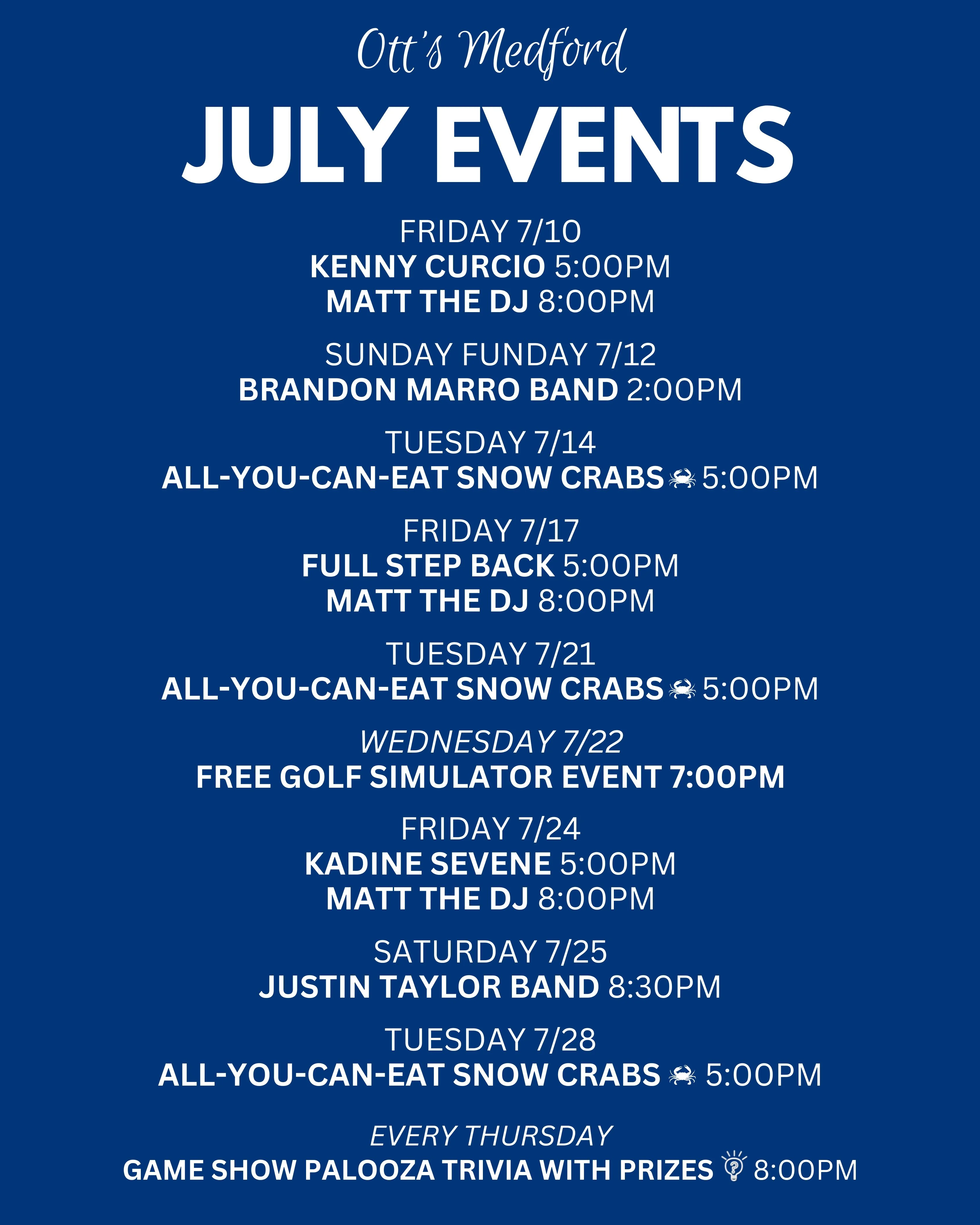 Ott's Medford

JULY EVENTS

FRIDAY 7/10
KENNY CURCIO 5:00PM
MATT THE DJ 8:00PM

SUNDAY FUNDAY 7/12
BRANDON MARRO BAND 2:00PM

TUESDAY 7/14
ALL-YOU-CAN-EAT SNOW CRABS 5:00PM

FRIDAY 7/17
FULL STEP BACK 5:00PM
MATT THE DJ 8:00PM

TUESDAY 7/21
ALL-YOU-CAN-EAT SNOW CRABS 5:00PM

WEDNESDAY 7/22
FREE GOLF SIMULATOR EVENT 7:00PM

FRIDAY 7/24
KADINE SEVENE 5:00PM
MATT THE DJ 8:00PM

SATURDAY 7/25
JUSTIN TAYLOR BAND 8:30PM

TUESDAY 7/28
ALL-YOU-CAN-EAT SNOW CRABS 5:00PM

EVERY THURSDAY
GAME SHOW PALOOZA TRIVIA WITH PRIZES 8:00PM